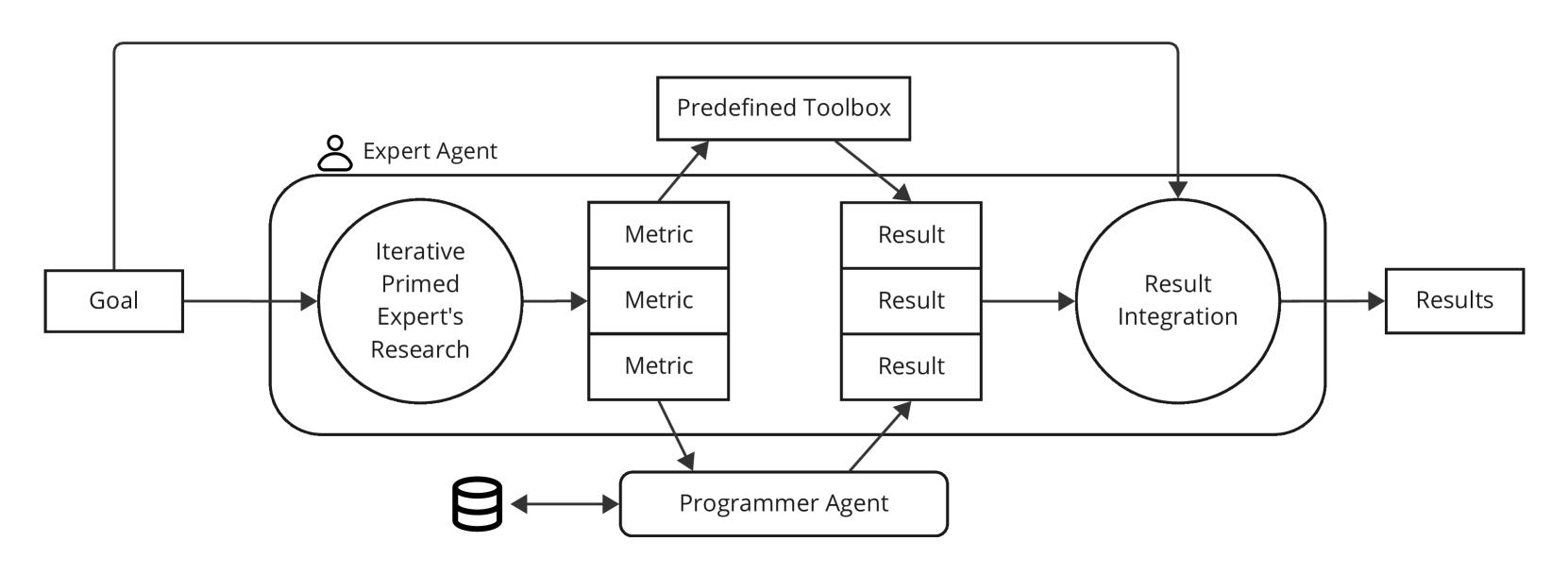 Predefined Toolbox

Expert Agent

Goal

Iterative Primed Expert's Research

Metric

Metric

Metric

Result

Result

Result

Result Integration

Results

Programmer Agent